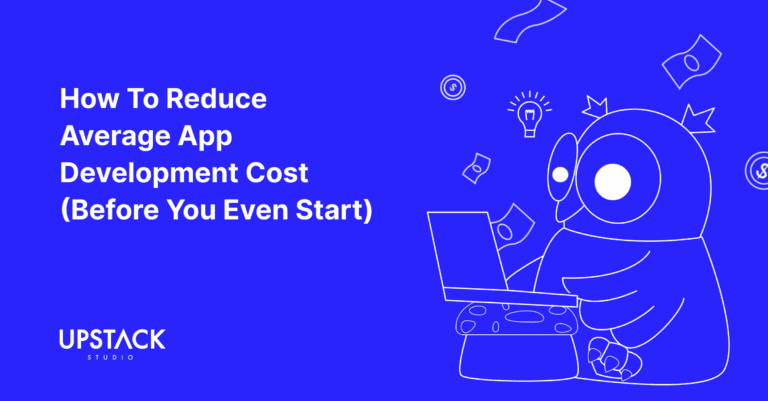 How To Reduce Average App Development Cost (Before You Even Start)

UPSTACK
STUDIO